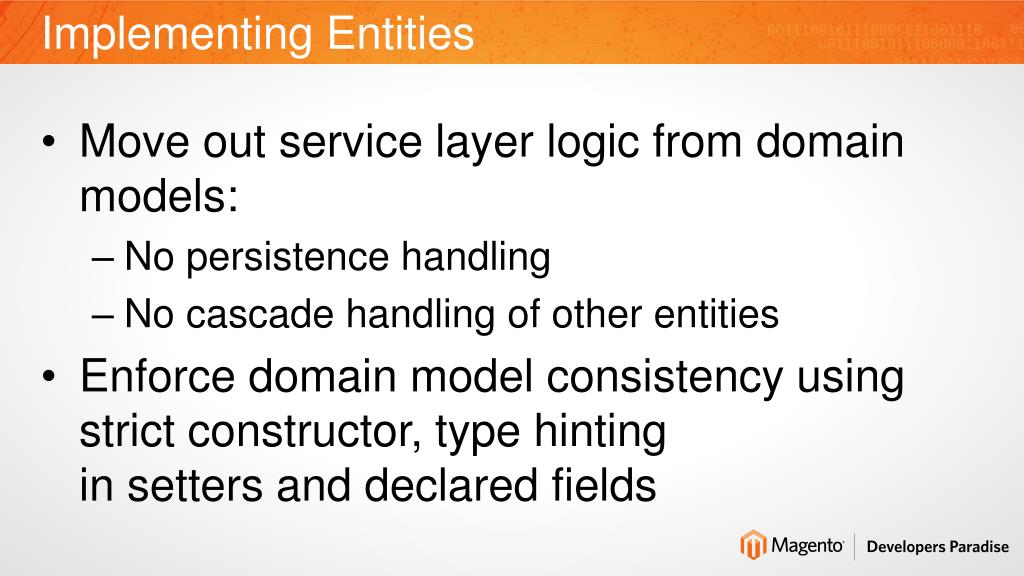 Implementing Entities

• Move out service layer logic from domain models:
– No persistence handling
– No cascade handling of other entities
• Enforce domain model consistency using strict constructor, type hinting
in setters and declared fields

Magento | Developers Paradise